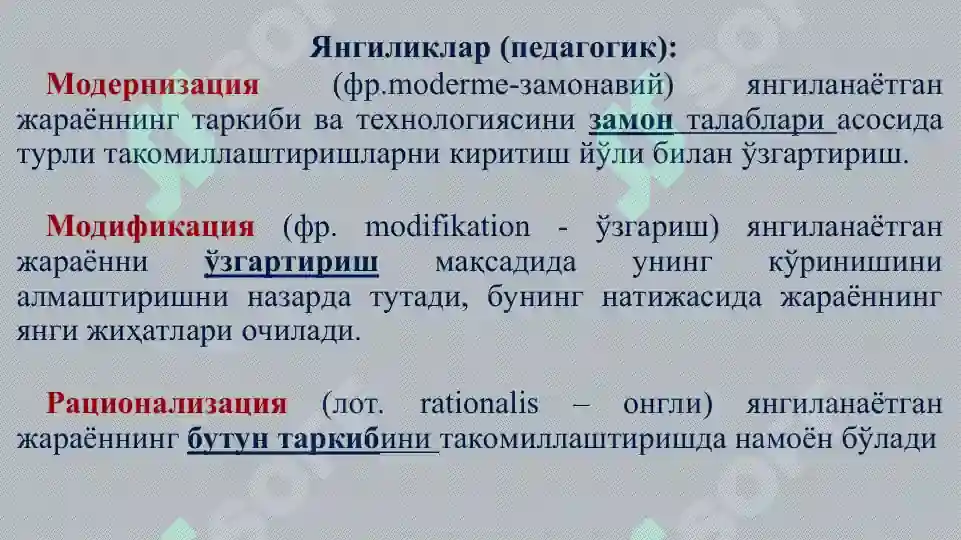 Янгиликлар (педагогик):

Модернизация (фр.moderme-замонавий) янгиланаётган жараённинг таркиби ва технологиясини замон талаблари асосида турли такомиллаштиришларни киритиш йўли билан ўзгартириш.

Модификация (фр. modifikation - ўзгариш) янгиланаётган жараённи ўзгартириш мақсадида унинг кўринишини алмаштиришни назарда тутади, бунинг натижасида жараённинг янги жиҳатлари очилади.

Рационализация (лот. rationalis – онгли) янгиланаётган жараённинг бутун таркибини такомиллаштиришда намоён бўлади